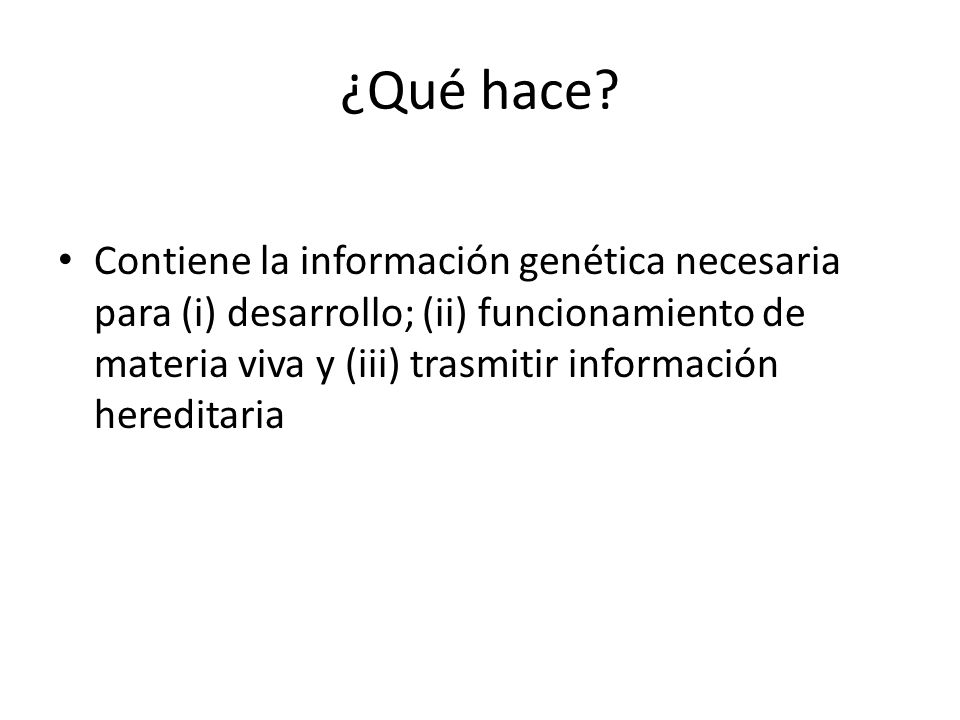 ¿Qué hace?

• Contiene la información genética necesaria para (i) desarrollo; (ii) funcionamiento de materia viva y (iii) trasmitir información hereditaria